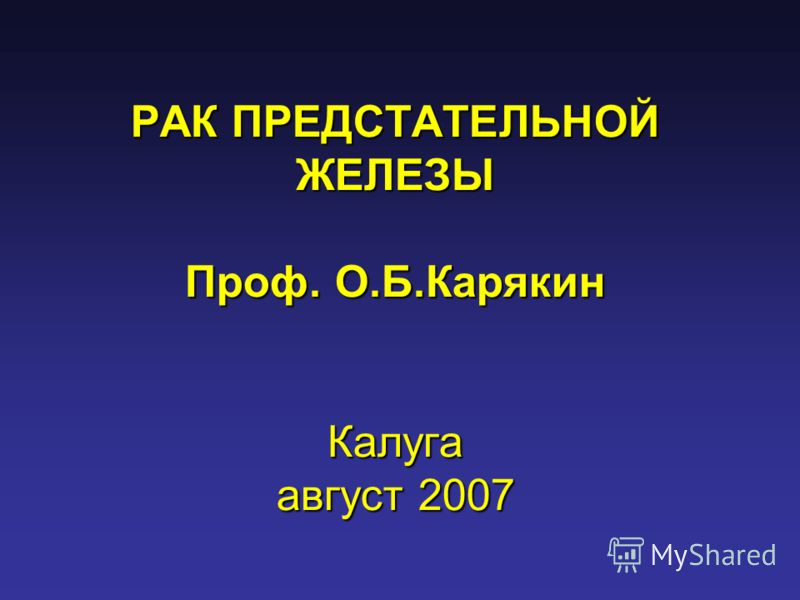 РАК ПРЕДСТАТЕЛЬНОЙ ЖЕЛЕЗЫ

Проф. О.Б.Карякин

Калуга
август 2007

MyShared